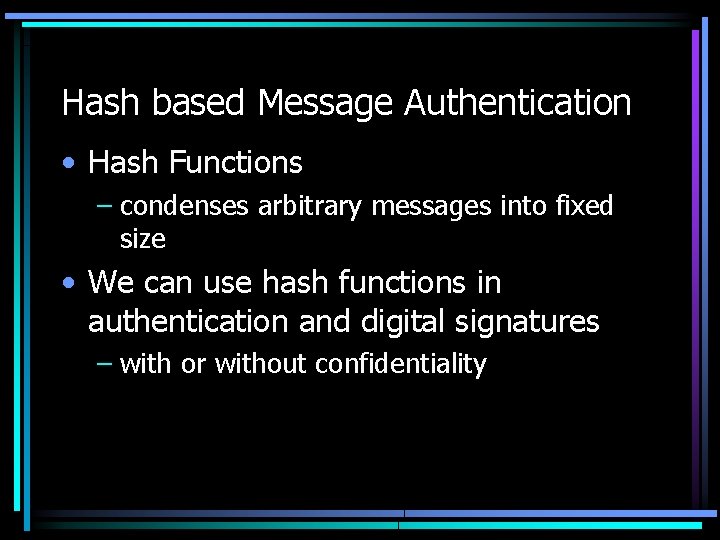 Hash based Message Authentication

• Hash Functions
 – condenses arbitrary messages into fixed size
• We can use hash functions in authentication and digital signatures
 – with or without confidentiality